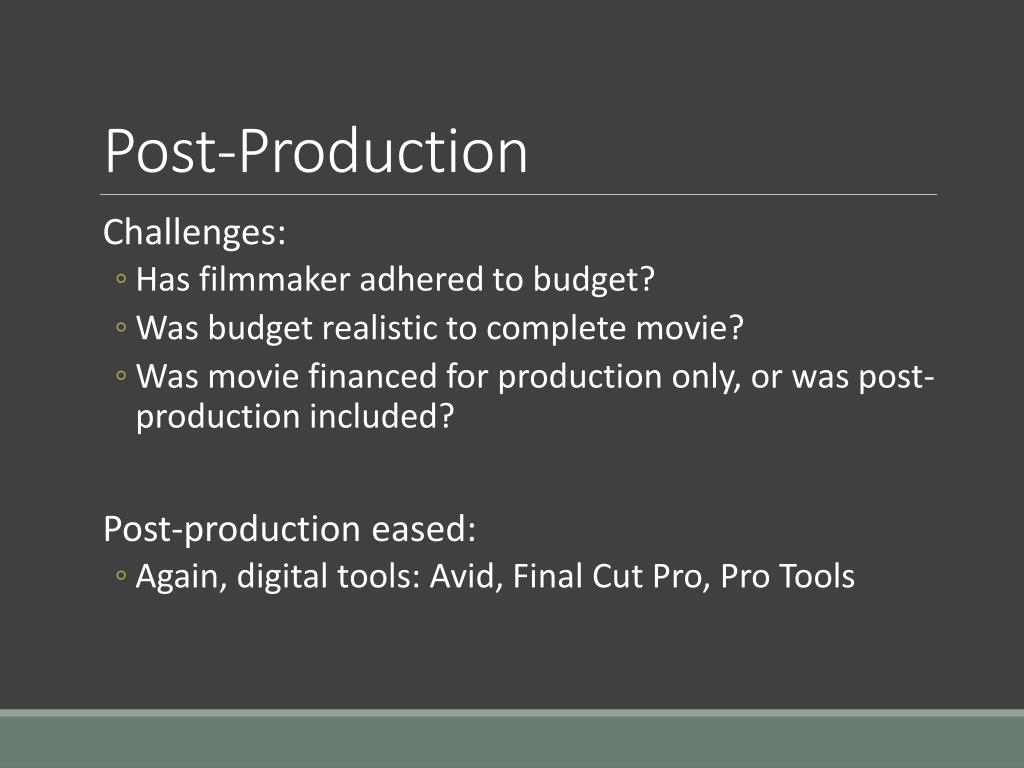 Post-Production

Challenges:

◦ Has filmmaker adhered to budget?
◦ Was budget realistic to complete movie?
◦ Was movie financed for production only, or was post-production included?

Post-production eased:

◦ Again, digital tools: Avid, Final Cut Pro, Pro Tools